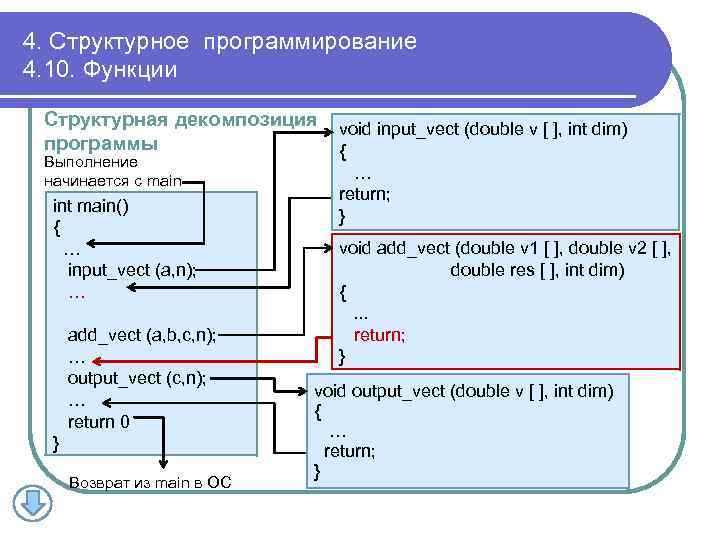 4. Структурное программирование
4.10. Функции

Структурная декомпозиция программы

Выполнение начинается с main

int main()
{
…
input_vect (a,n);
…

add_vect (a,b,c,n);
…
output_vect (c,n);
…
return 0
}

Возврат из main в ОС

void input_vect (double v [ ], int dim)
{
…
return;
}

void add_vect (double v1 [ ], double v2 [ ], double res [ ], int dim)
{
...
return;
}

void output_vect (double v [ ], int dim)
{
…
return;
}